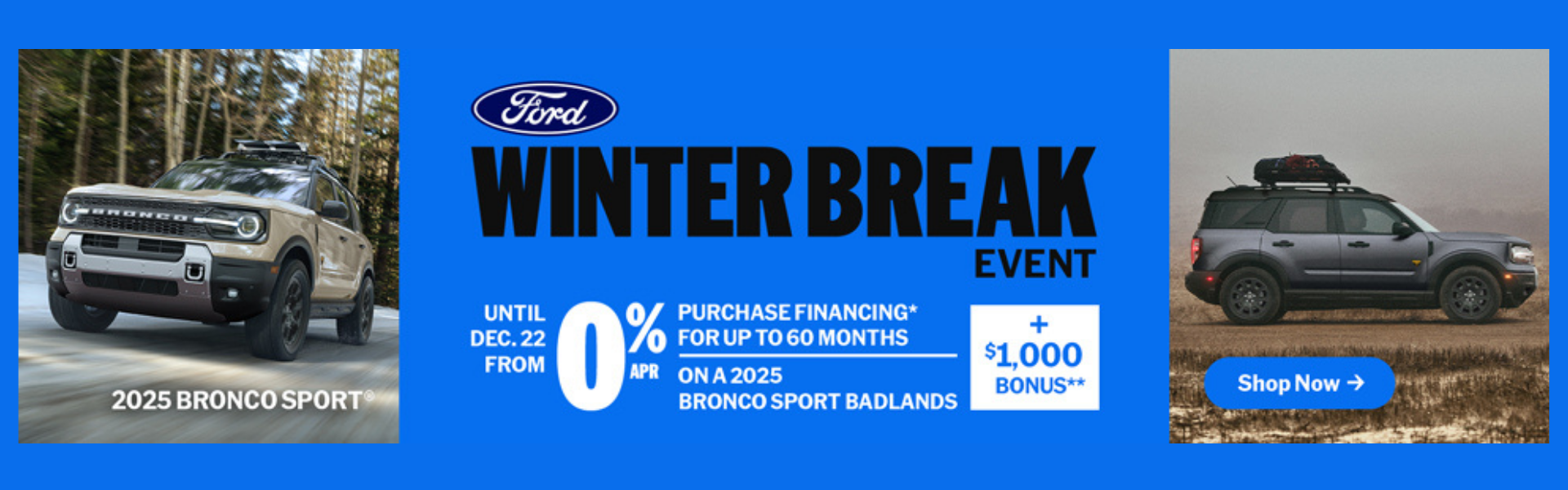 BRONCO

2025 BRONCO SPORT®

Ford

WINTER BREAK EVENT

UNTIL DEC. 22 FROM 0% APR

PURCHASE FINANCING* FOR UP TO 60 MONTHS

ON A 2025 BRONCO SPORT BADLANDS

+ $1,000 BONUS**

Shop Now →